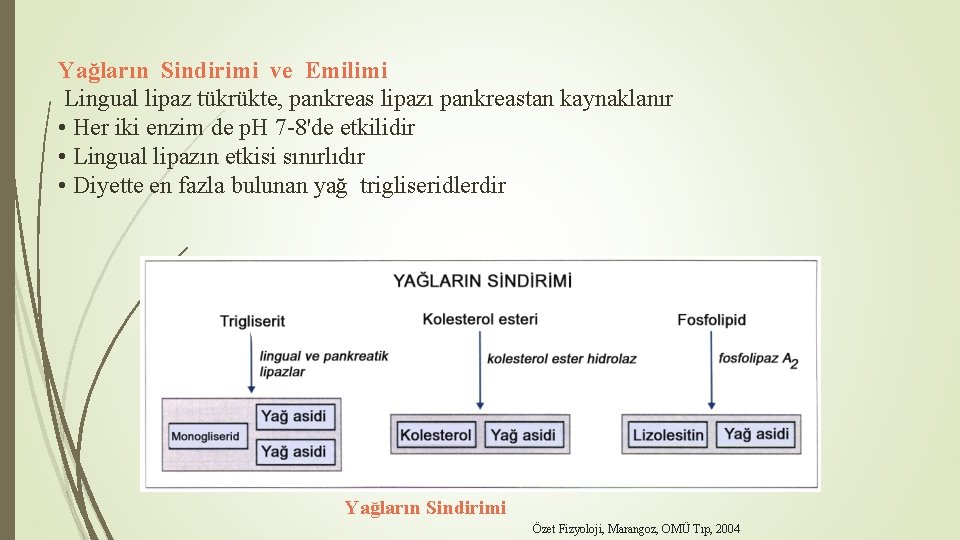 Yağların Sindirimi ve Emilimi

Lingual lipaz tükrükte, pankreas lipazı pankreastan kaynaklanır
• Her iki enzim de pH 7-8'de etkilidir
• Lingual lipazın etkisi sınırlıdır
• Diyette en fazla bulunan yağ trigliseridlerdir

YAĞLARIN SİNDİRİMİ

Trigliserit

lingual ve pankreatik lipazlar

Monogliserid

Yağ asidi

Yağ asidi

Kolesterol esteri

kolesterol ester hidrolaz

Kolesterol

Yağ asidi

Fosfolipid

fosfolipaz $A_2$

Lizolesitin

Yağ asidi

Yağların Sindirimi

Özet Fizyoloji, Marangoz, OMÜ Tıp, 2004